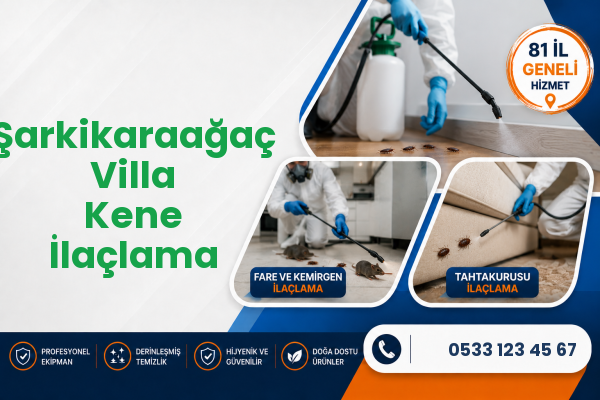 Şarkikaraağaç Villa Kene İlaçlama

81 İL GENELİ HİZMET

FARE VE KEMİRGEN İLAÇLAMA

TAHTAKURUSU İLAÇLAMA

PROFESYONEL EKİPMAN

DERİNLEŞMİŞ TEMİZLİK

HİJYENİK VE GÜVENİLİR

DOĞA DOSTU ÜRÜNLER

0533 123 45 67